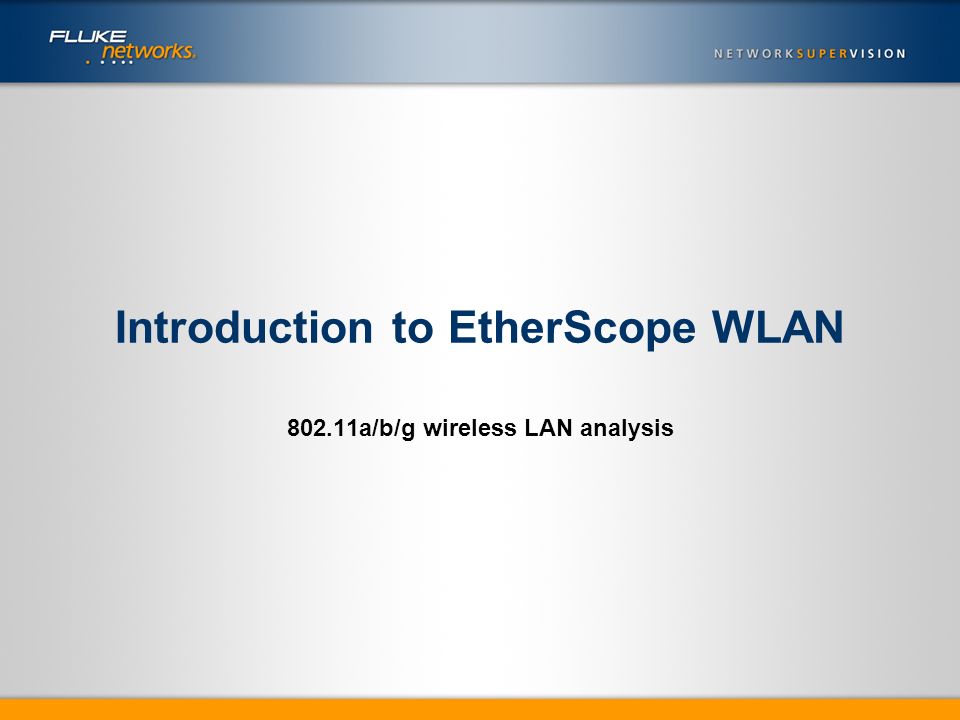 FLUKE networks.

NETWORKSUPERVISION

Introduction to EtherScope WLAN

802.11a/b/g wireless LAN analysis